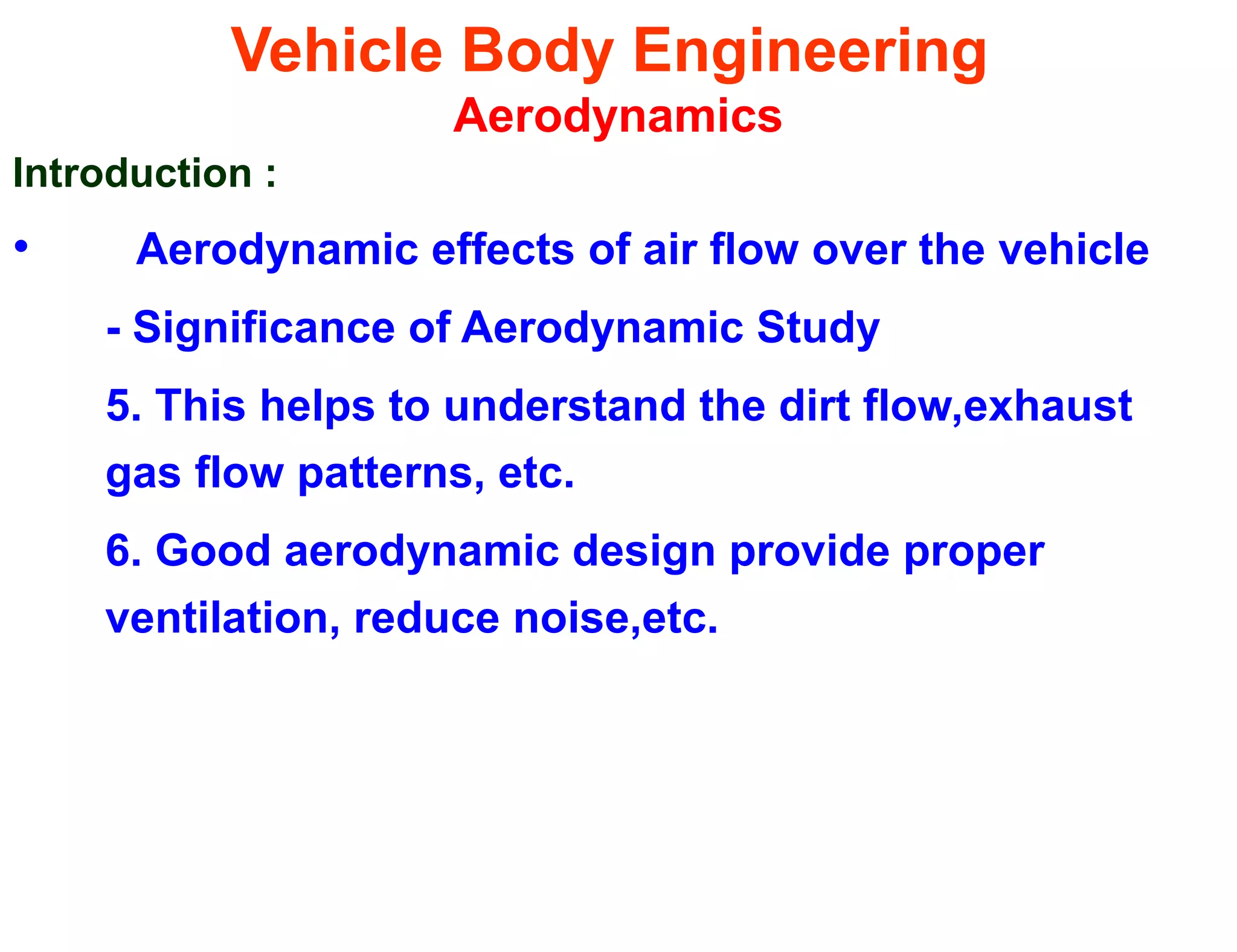 Vehicle Body Engineering
Aerodynamics

Introduction :

• Aerodynamic effects of air flow over the vehicle

- Significance of Aerodynamic Study

5. This helps to understand the dirt flow,exhaust gas flow patterns, etc.

6. Good aerodynamic design provide proper ventilation, reduce noise,etc.